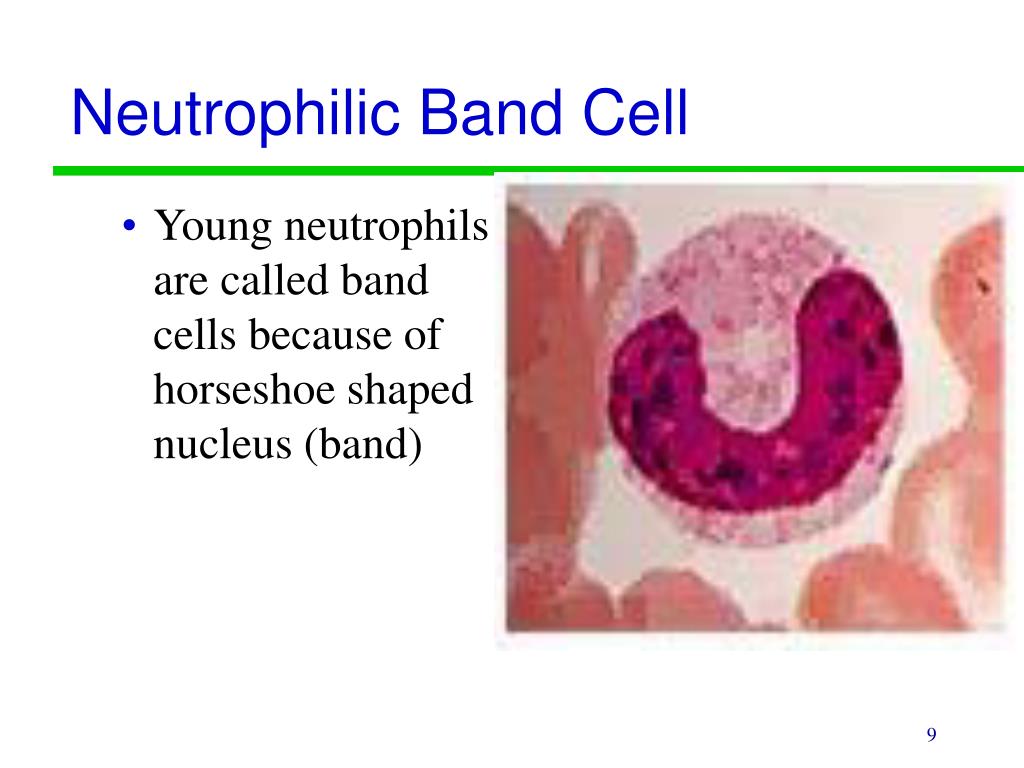 Neutrophilic Band Cell

• Young neutrophils are called band cells because of horseshoe shaped nucleus (band)

9